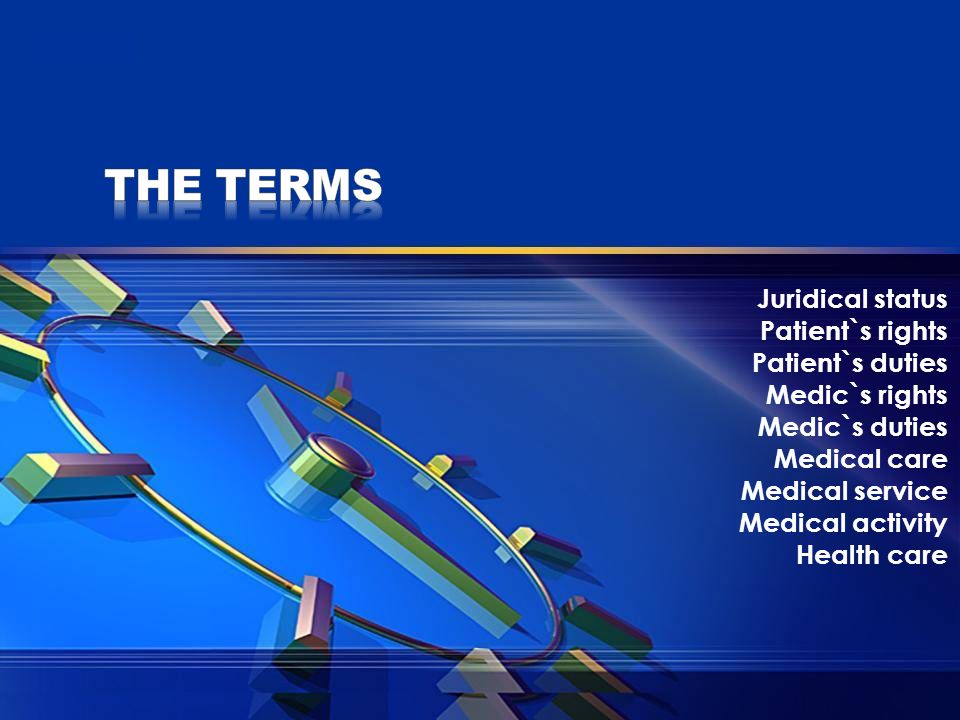 THE TERMS

Juridical status
Patient`s rights
Patient`s duties
Medic`s rights
Medic`s duties
Medical care
Medical service
Medical activity
Health care